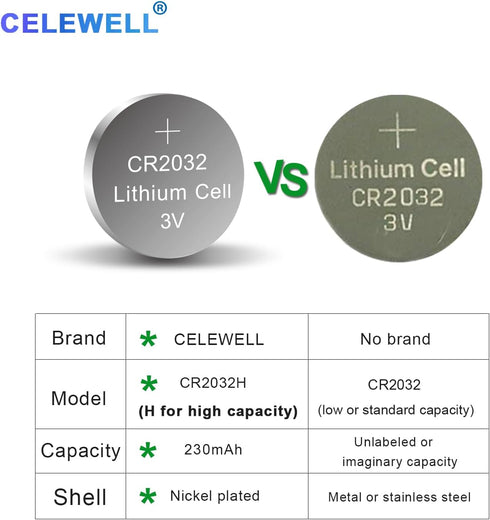 CELEWELL®

+
CR2032
Lithium Cell
3V

VS

+
Lithium Cell
CR2032
3V

| Brand | * CELEWELL | No brand |
|---|---|---|
| Model | * CR2032H (H for high capacity) | CR2032 (low or standard capacity) |
| Capacity | * 230mAh | Unlabeled or imaginary capacity |
| Shell | * Nickel plated | Metal or stainless steel |